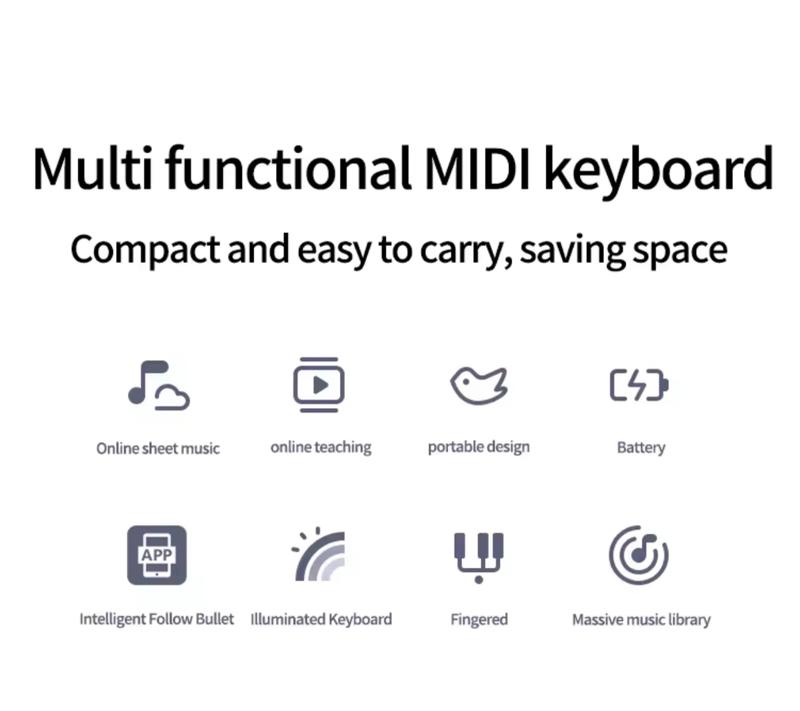 Multi functional MIDI keyboard

Compact and easy to carry, saving space

Online sheet music

online teaching

portable design

Battery

APP

Intelligent Follow Bullet

Illuminated Keyboard

Fingered

Massive music library